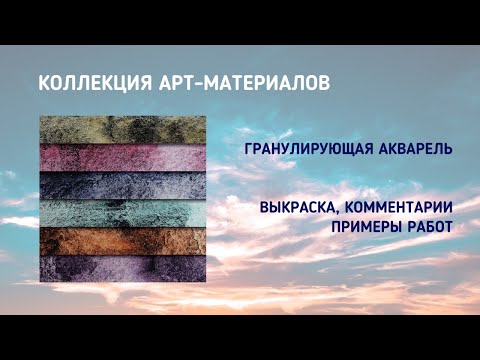 КОЛЛЕКЦИЯ АРТ-МАТЕРИАЛОВ

ГРАНУЛИРУЮЩАЯ АКВАРЕЛЬ

ВЫКРАСКА, КОММЕНТАРИИ
ПРИМЕРЫ РАБОТ